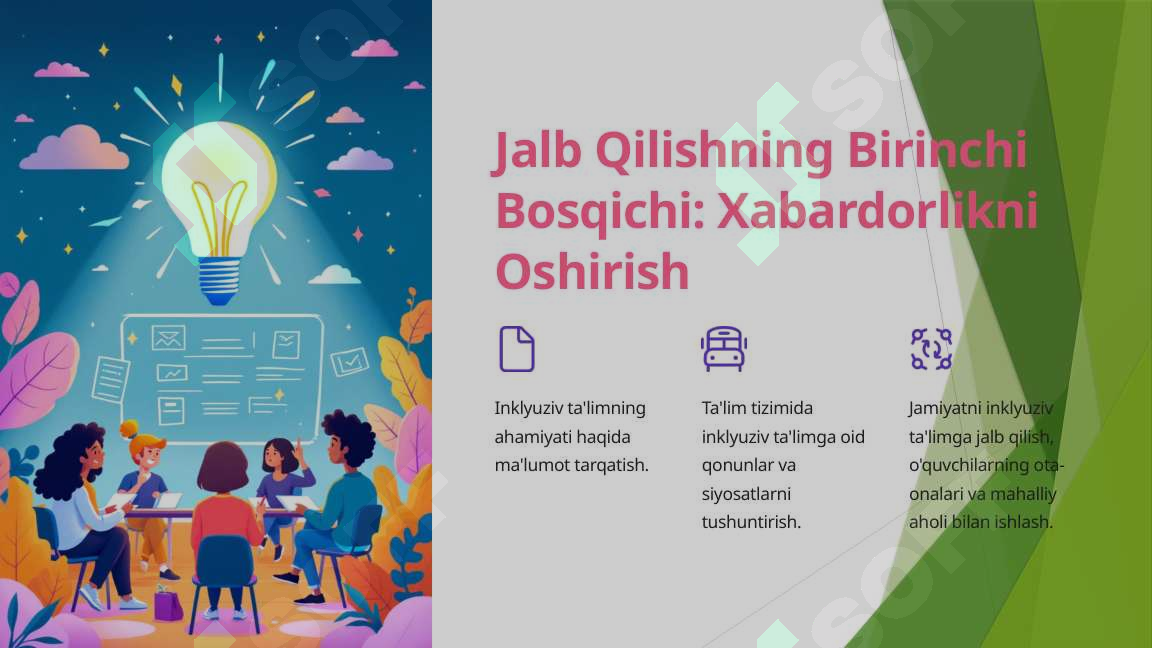 Jalb Qilishning Birinchi Bosqichi: Xabardorlikni Oshirish

Inklyuziv ta'limning ahamiyati haqida ma'lumot tarqatish.

Ta'lim tizimida inklyuziv ta'limga oid qonunlar va siyosatlarni tushuntirish.

Jamiyatni inklyuziv ta'limga jalb qilish, o'quvchilarning ota-onalari va mahalliy aholi bilan ishlash.